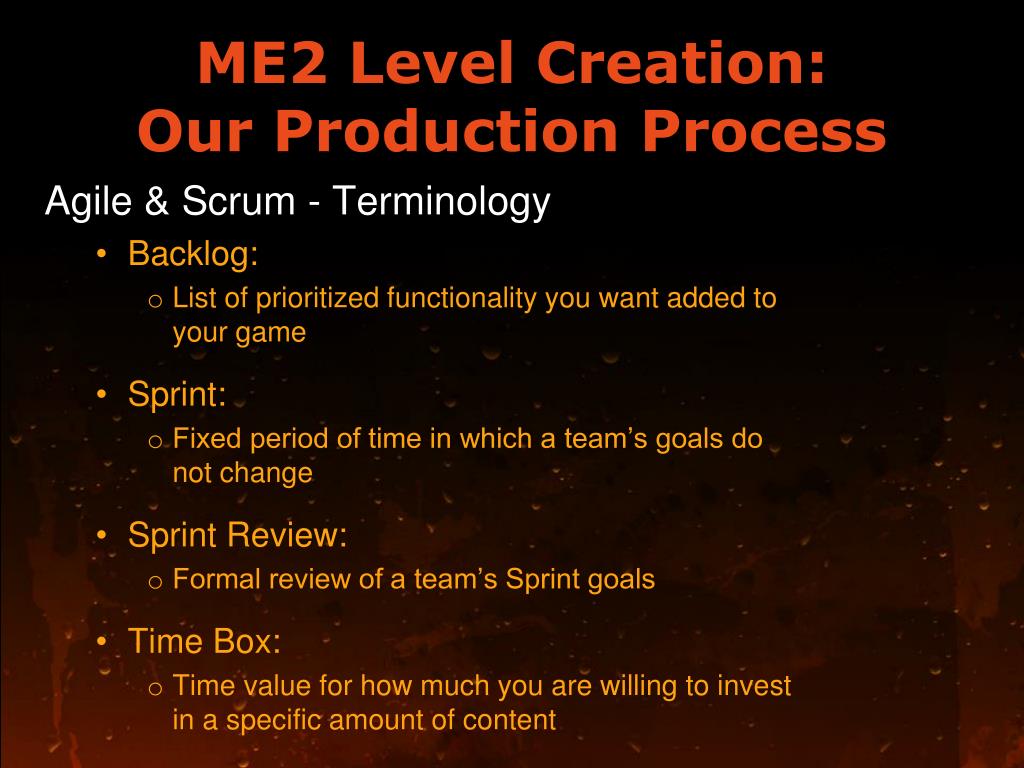 ME2 Level Creation:
Our Production Process

Agile & Scrum - Terminology

• Backlog:
 o List of prioritized functionality you want added to your game

• Sprint:
 o Fixed period of time in which a team's goals do not change

• Sprint Review:
 o Formal review of a team's Sprint goals

• Time Box:
 o Time value for how much you are willing to invest in a specific amount of content